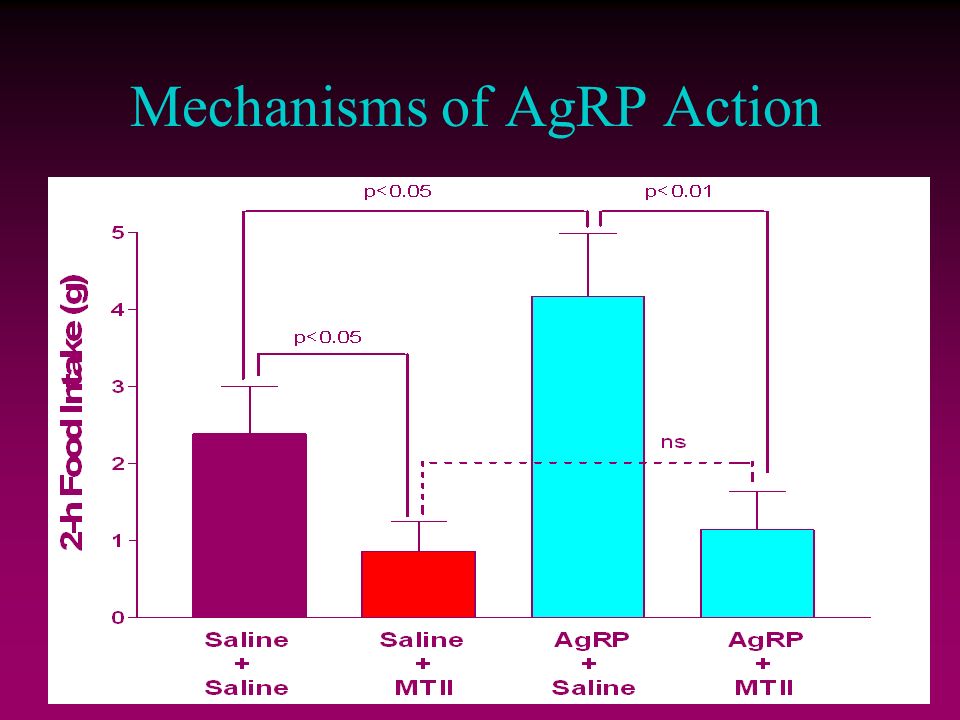 Mechanisms of AgRP Action

p<0.05
p<0.01
p<0.05
ns

2-h Food Intake (g)
5
4
3
2
1
0

Saline + Saline
Saline + MTII
AgRP + Saline
AgRP + MTII